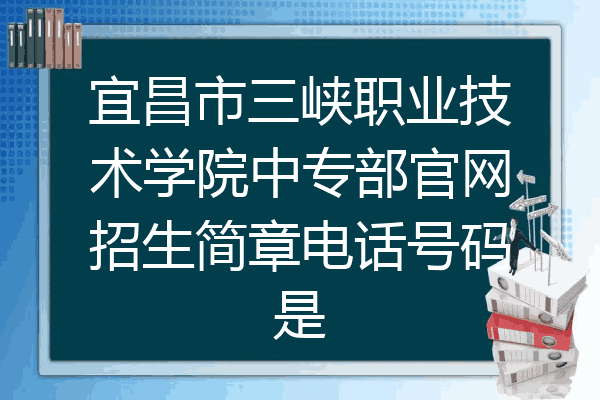 宜昌市三峡职业技术学院中专部官网招生简章电话号码是